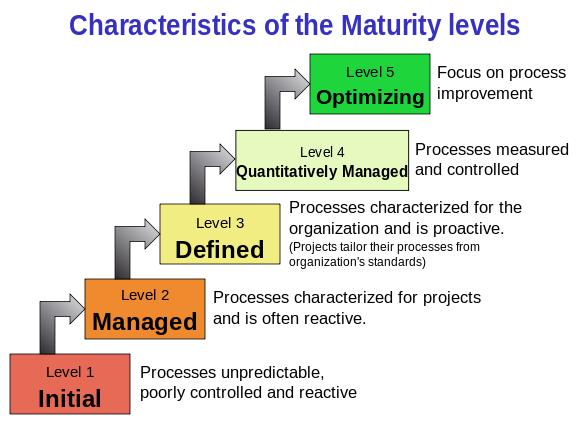 Characteristics of the Maturity levels

Level 5
Optimizing

Focus on process improvement

Level 4
Quantitatively Managed

Processes measured and controlled

Level 3
Defined

Processes characterized for the organization and is proactive.
(Projects tailor their processes from organization's standards)

Level 2
Managed

Processes characterized for projects and is often reactive.

Level 1
Initial

Processes unpredictable, poorly controlled and reactive